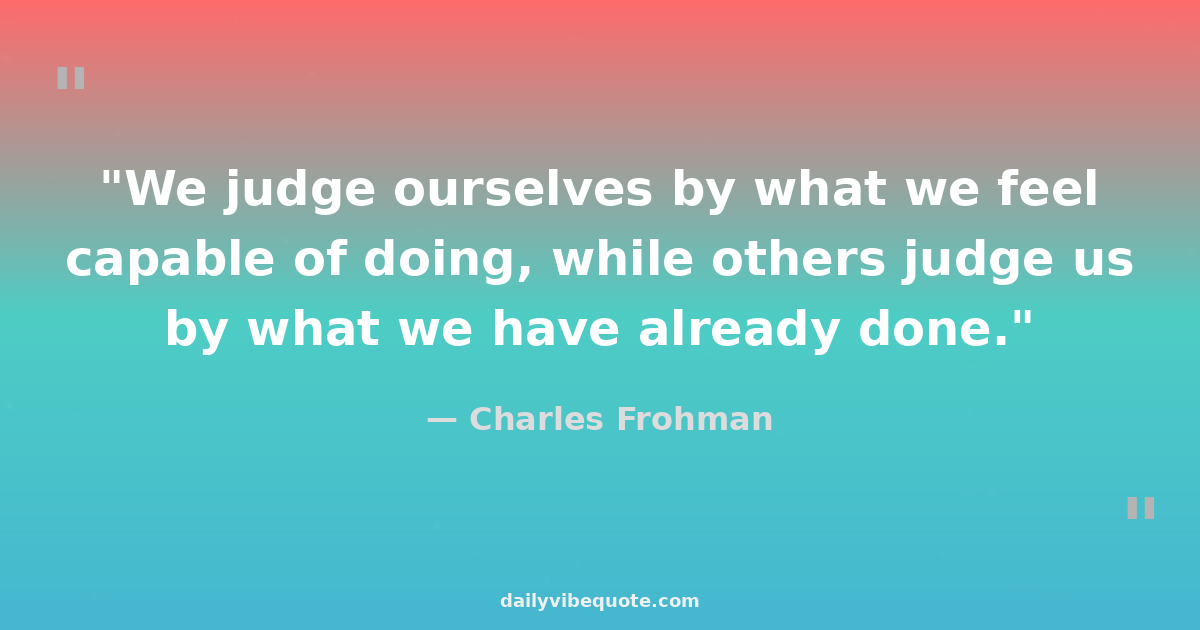 "

"We judge ourselves by what we feel capable of doing, while others judge us by what we have already done."

— Charles Frohman

"

dailyvibequote.com